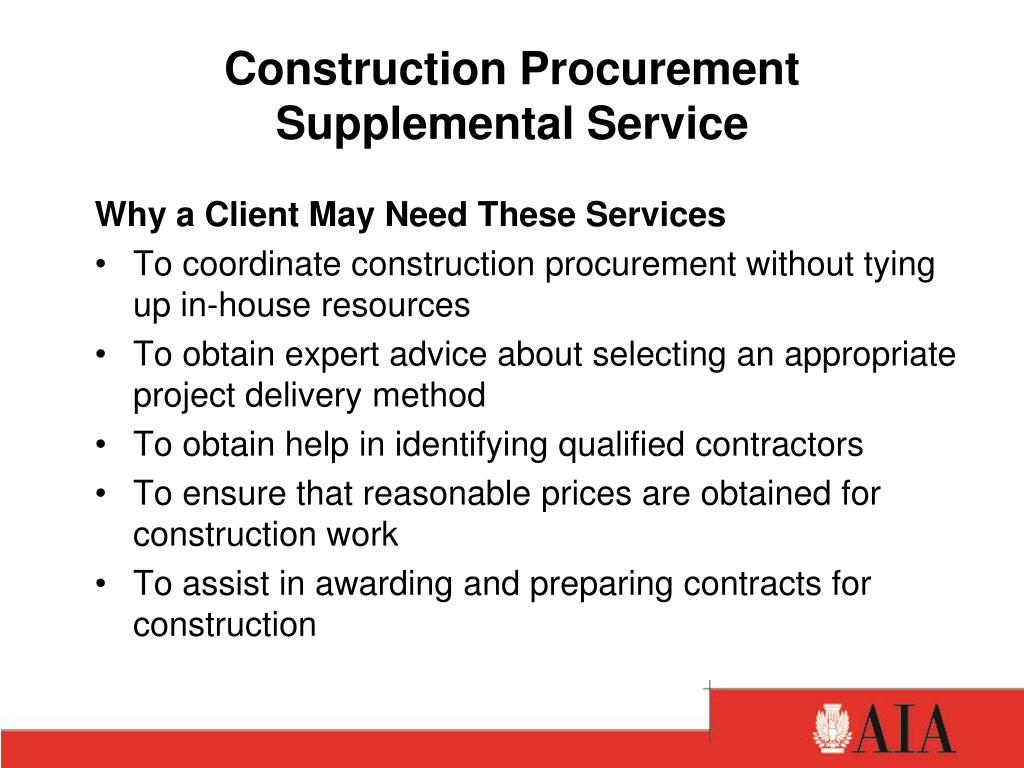 Construction Procurement Supplemental Service

Why a Client May Need These Services
• To coordinate construction procurement without tying up in-house resources
• To obtain expert advice about selecting an appropriate project delivery method
• To obtain help in identifying qualified contractors
• To ensure that reasonable prices are obtained for construction work
• To assist in awarding and preparing contracts for construction

AIA